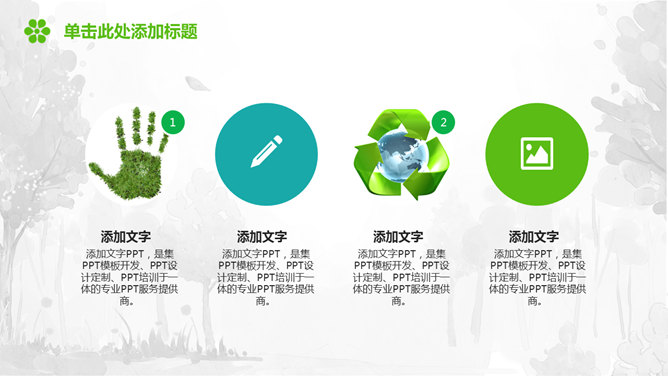 单击此处添加标题

1

2

添加文字

添加文字PPT，是集PPT模板开发、PPT设计定制、PPT培训于一体的专业PPT服务提供商。

添加文字

添加文字PPT，是集PPT模板开发、PPT设计定制、PPT培训于一体的专业PPT服务提供商。

添加文字

添加文字PPT，是集PPT模板开发、PPT设计定制、PPT培训于一体的专业PPT服务提供商。

添加文字

添加文字PPT，是集PPT模板开发、PPT设计定制、PPT培训于一体的专业PPT服务提供商。